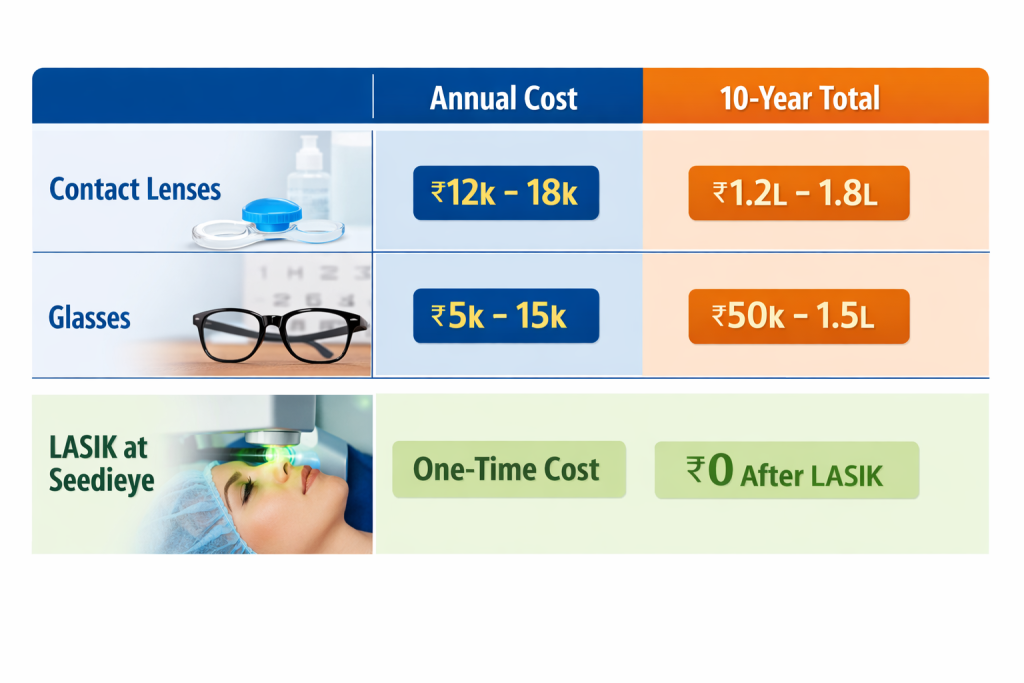 |  | Annual Cost | 10-Year Total |
|---|---|---|
| Contact Lenses | ₹12k - 18k | ₹1.2L - 1.8L |
| Glasses | ₹5k - 15k | ₹50k - 1.5L |
| LASIK at Seedieye | One-Time Cost | ₹0 After LASIK |